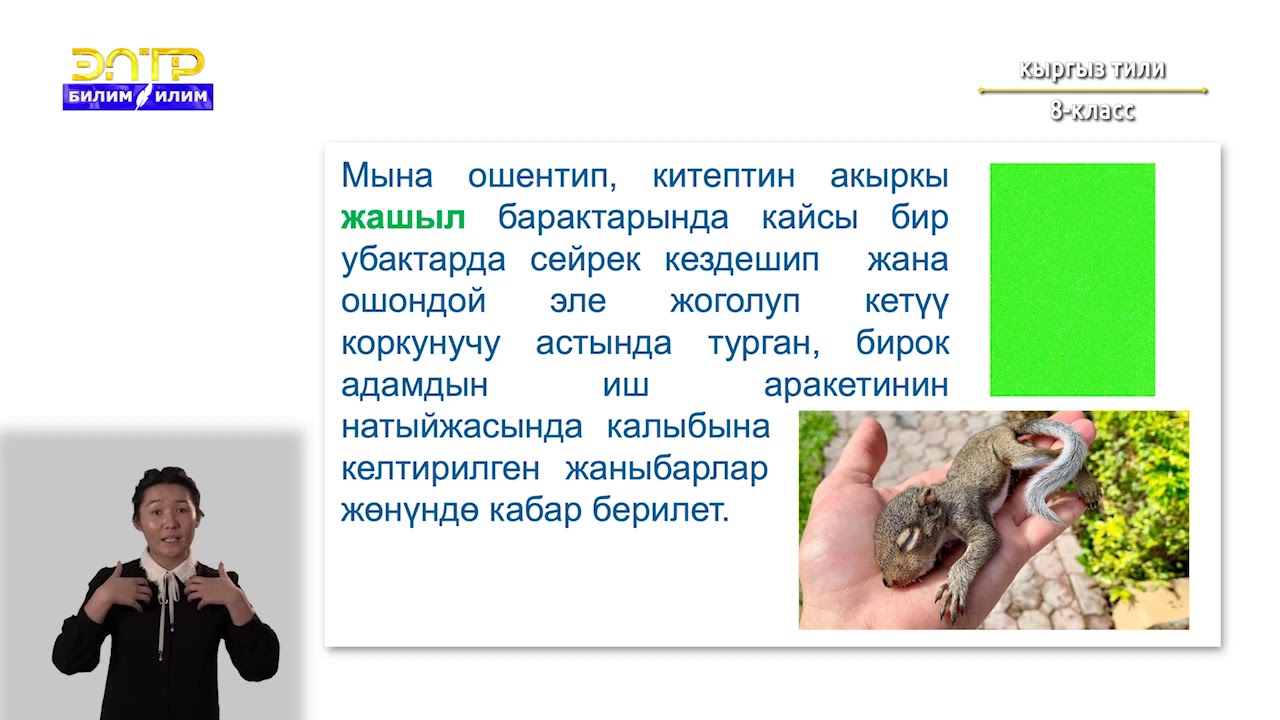 ЭЛТР
БИЛИМ ИЛИМ

кыргыз тили
8-класс

Мына ошентип, китептин акыркы жашыл барактарында кайсы бир убактарда сейрек кездешип жана ошондой эле жоголуп кетүү коркунучу астында турган, бирок адамдын иш аракетинин натыйжасында калыбына келтирилген жаныбарлар жөнүндө кабар берилет.